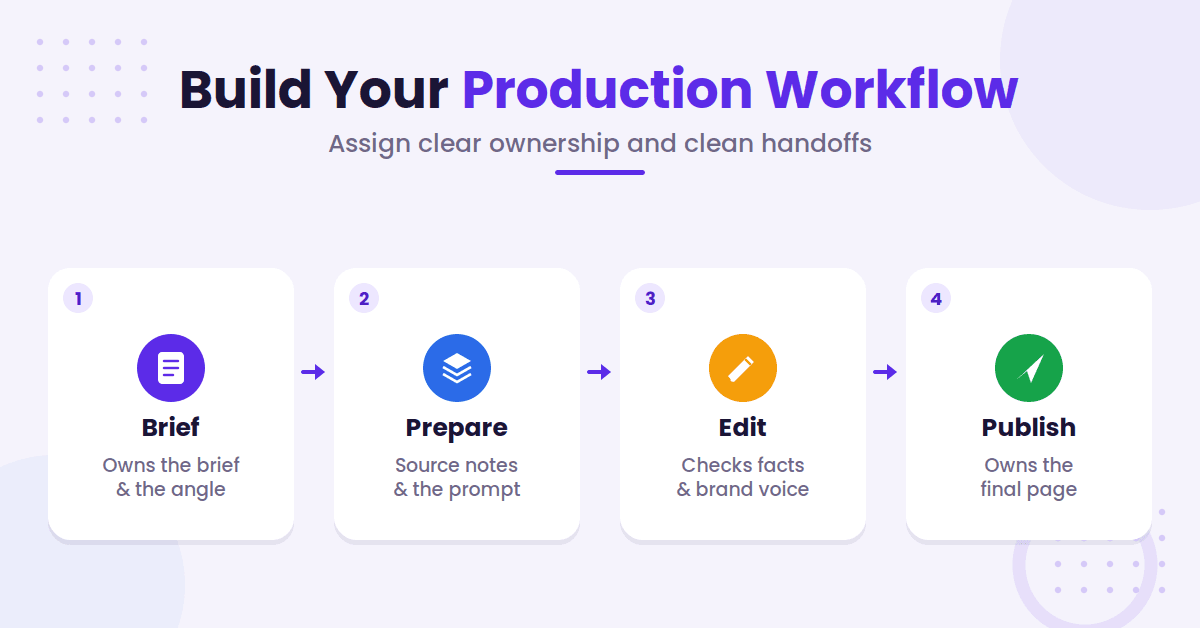 Build Your Production Workflow

Assign clear ownership and clean handoffs

1

Brief

Owns the brief & the angle

2

Prepare

Source notes & the prompt

3

Edit

Checks facts & brand voice

4

Publish

Owns the final page